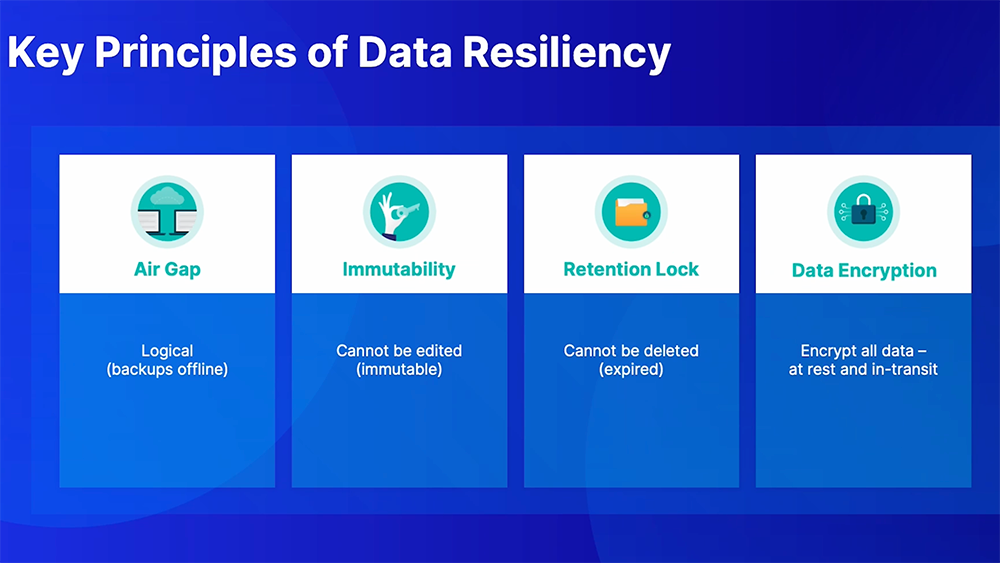 Key Principles of Data Resiliency

Air Gap

Logical (backups offline)

Immutability

Cannot be edited (immutable)

Retention Lock

Cannot be deleted (expired)

Data Encryption

Encrypt all data – at rest and in-transit